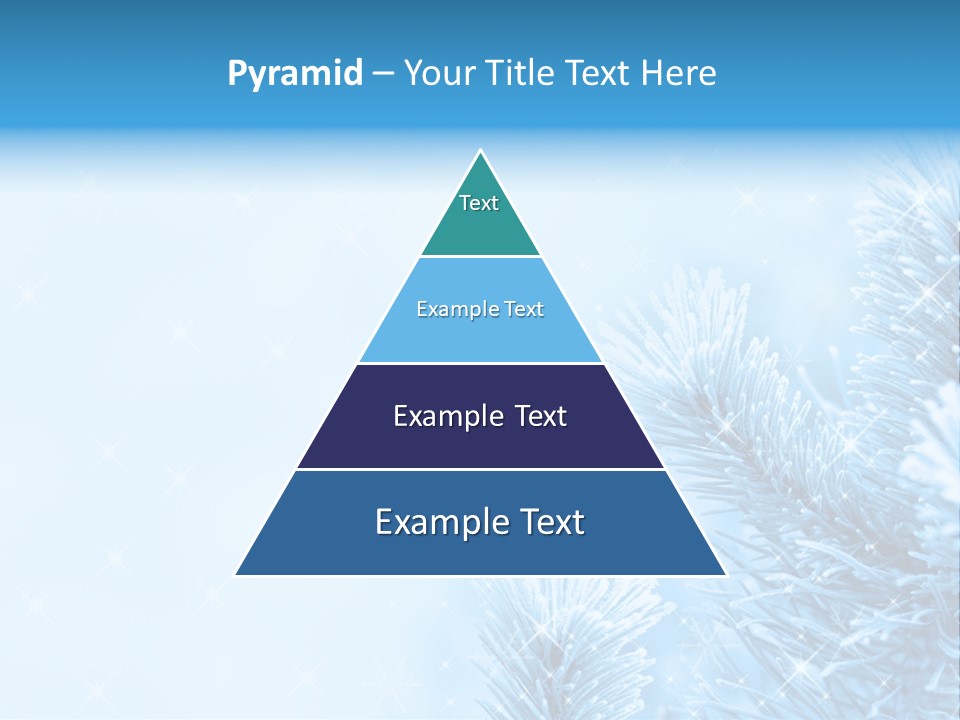 Pyramid – Your Title Text Here

Text

Example Text

Example Text

Example Text